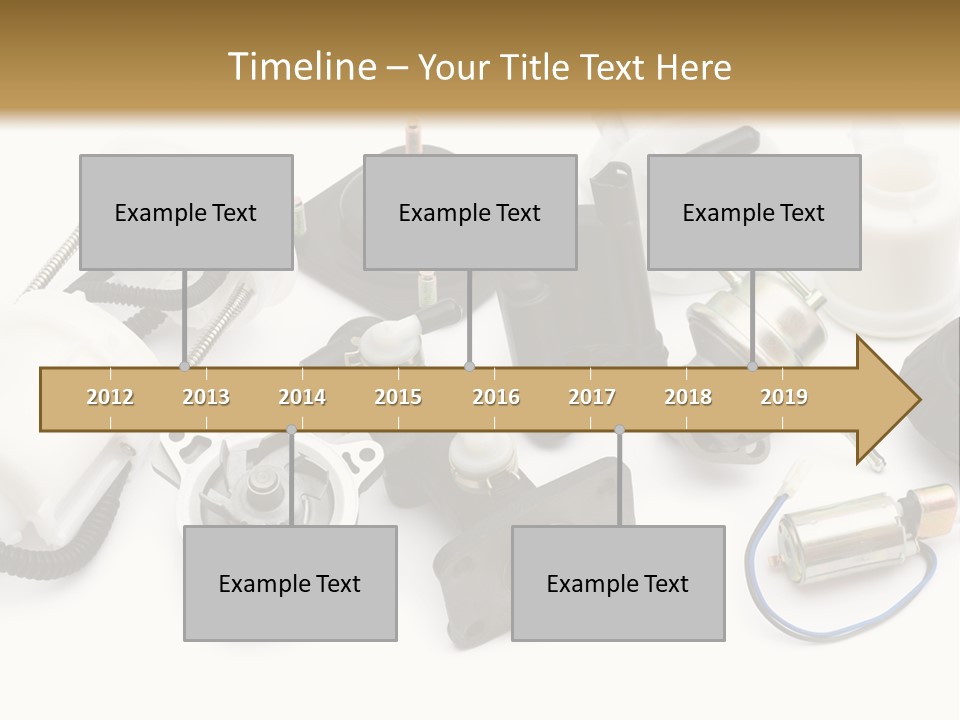 Timeline – Your Title Text Here

Example Text

Example Text

Example Text

2012 2013 2014 2015 2016 2017 2018 2019

Example Text

Example Text